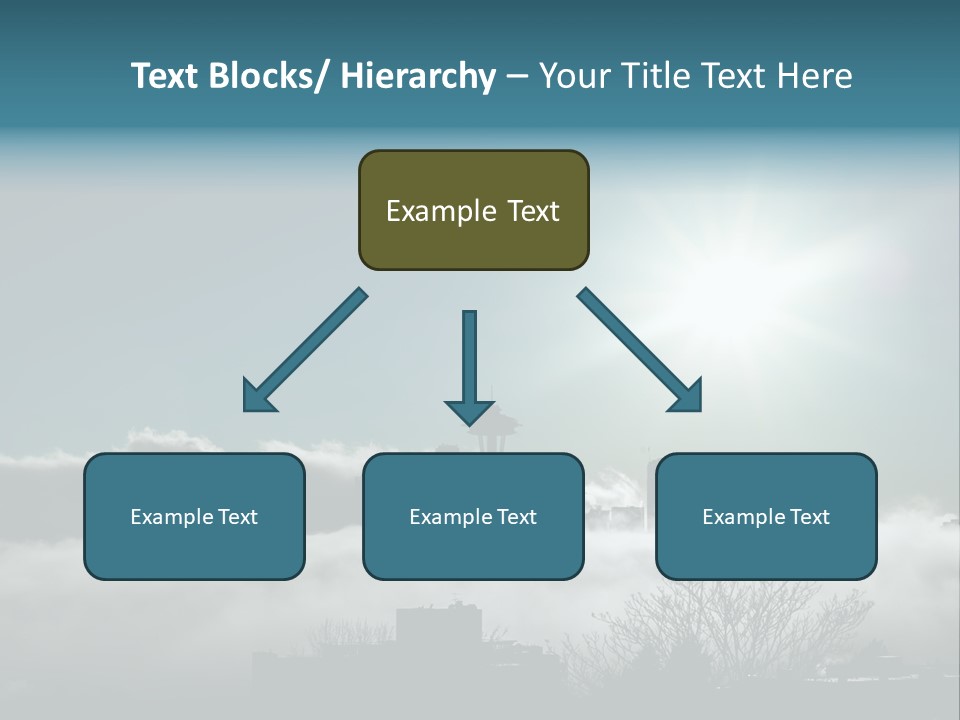 Text Blocks/ Hierarchy – Your Title Text Here

Example Text

Example Text

Example Text

Example Text